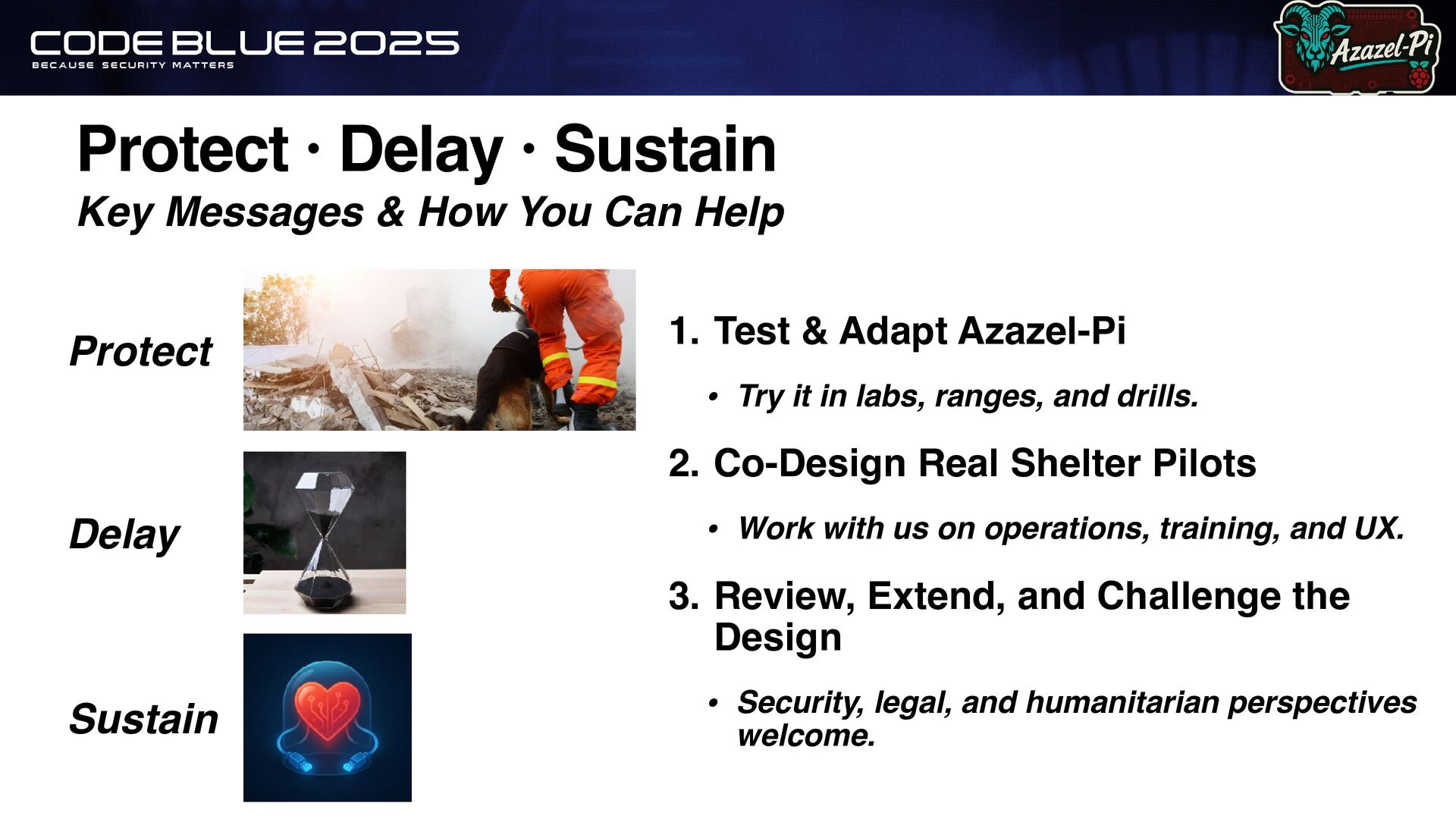 CODE BLUE 2025
BECAUSE SECURITY MATTERS

Azazel-Pi

Protect · Delay · Sustain

Key Messages & How You Can Help

Protect

Delay

Sustain

1. Test & Adapt Azazel-Pi

• Try it in labs, ranges, and drills.

2. Co-Design Real Shelter Pilots

• Work with us on operations, training, and UX.

3. Review, Extend, and Challenge the Design

• Security, legal, and humanitarian perspectives welcome.